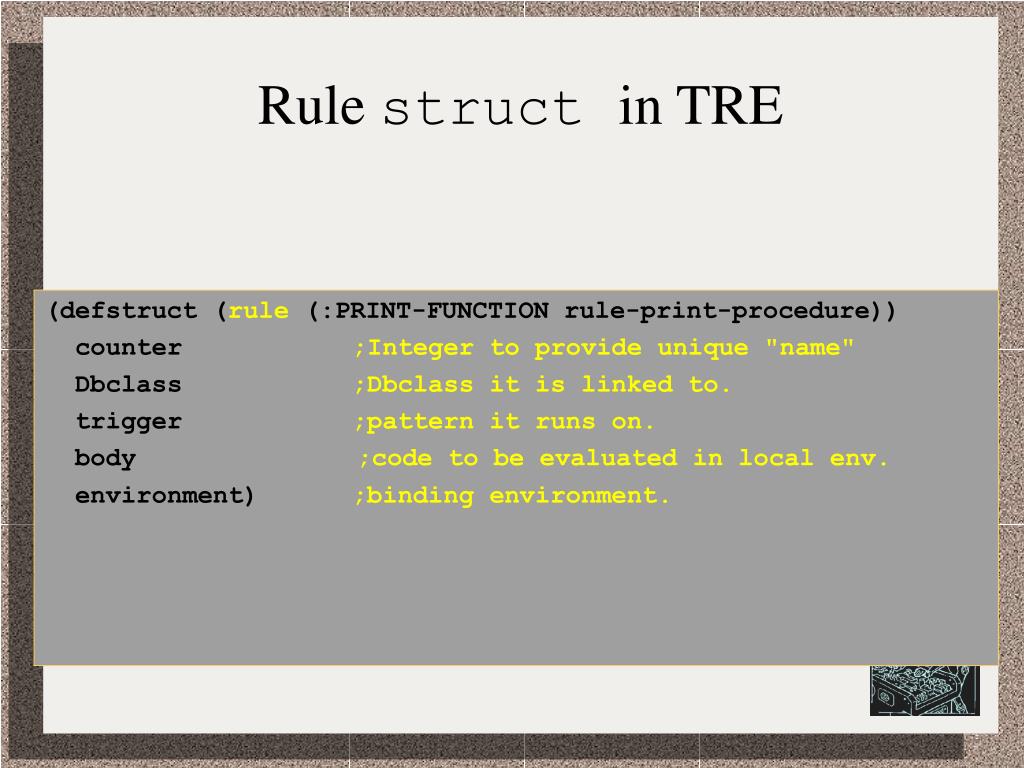 Rule struct in TRE

(defstruct (rule (:PRINT-FUNCTION rule-print-procedure))
counter ;Integer to provide unique "name"
Dbclass ;Dbclass it is linked to.
trigger ;pattern it runs on.
body ;code to be evaluated in local env.
environment) ;binding environment.